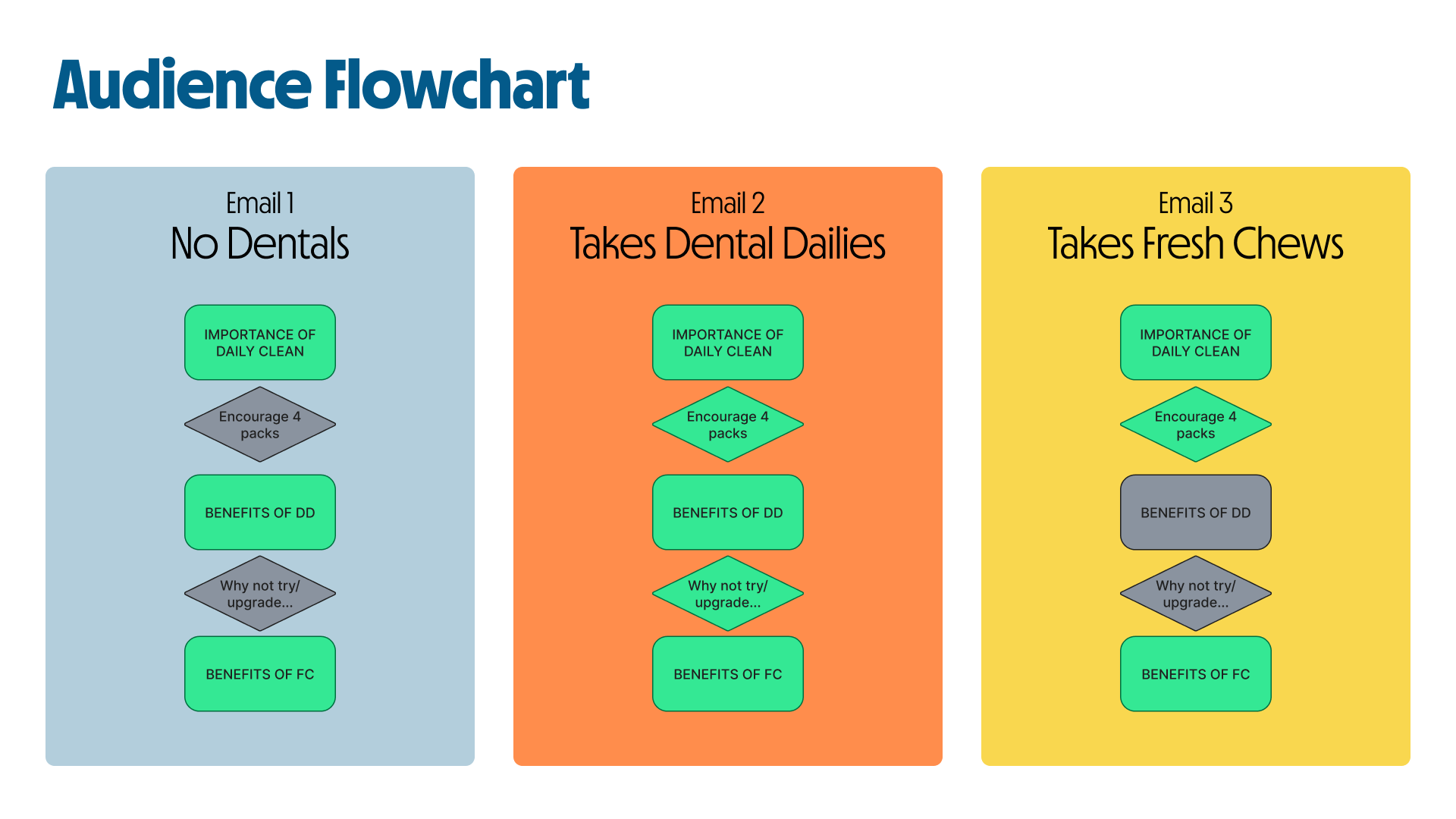 Audience Flowchart

Email 1
No Dentals

IMPORTANCE OF DAILY CLEAN

Encourage 4 packs

BENEFITS OF DD

Why not try/ upgrade...

BENEFITS OF FC

Email 2
Takes Dental Dailies

IMPORTANCE OF DAILY CLEAN

Encourage 4 packs

BENEFITS OF DD

Why not try/ upgrade...

BENEFITS OF FC

Email 3
Takes Fresh Chews

IMPORTANCE OF DAILY CLEAN

Encourage 4 packs

BENEFITS OF DD

Why not try/ upgrade...

BENEFITS OF FC